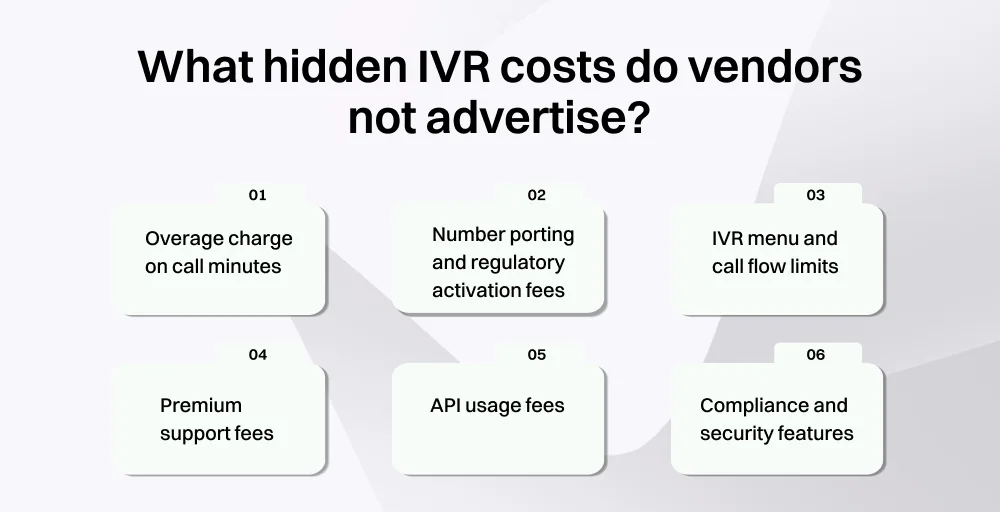 What hidden IVR costs do vendors not advertise?

01

Overage charge on call minutes

02

Number porting and regulatory activation fees

03

IVR menu and call flow limits

04

Premium support fees

05

API usage fees

06

Compliance and security features